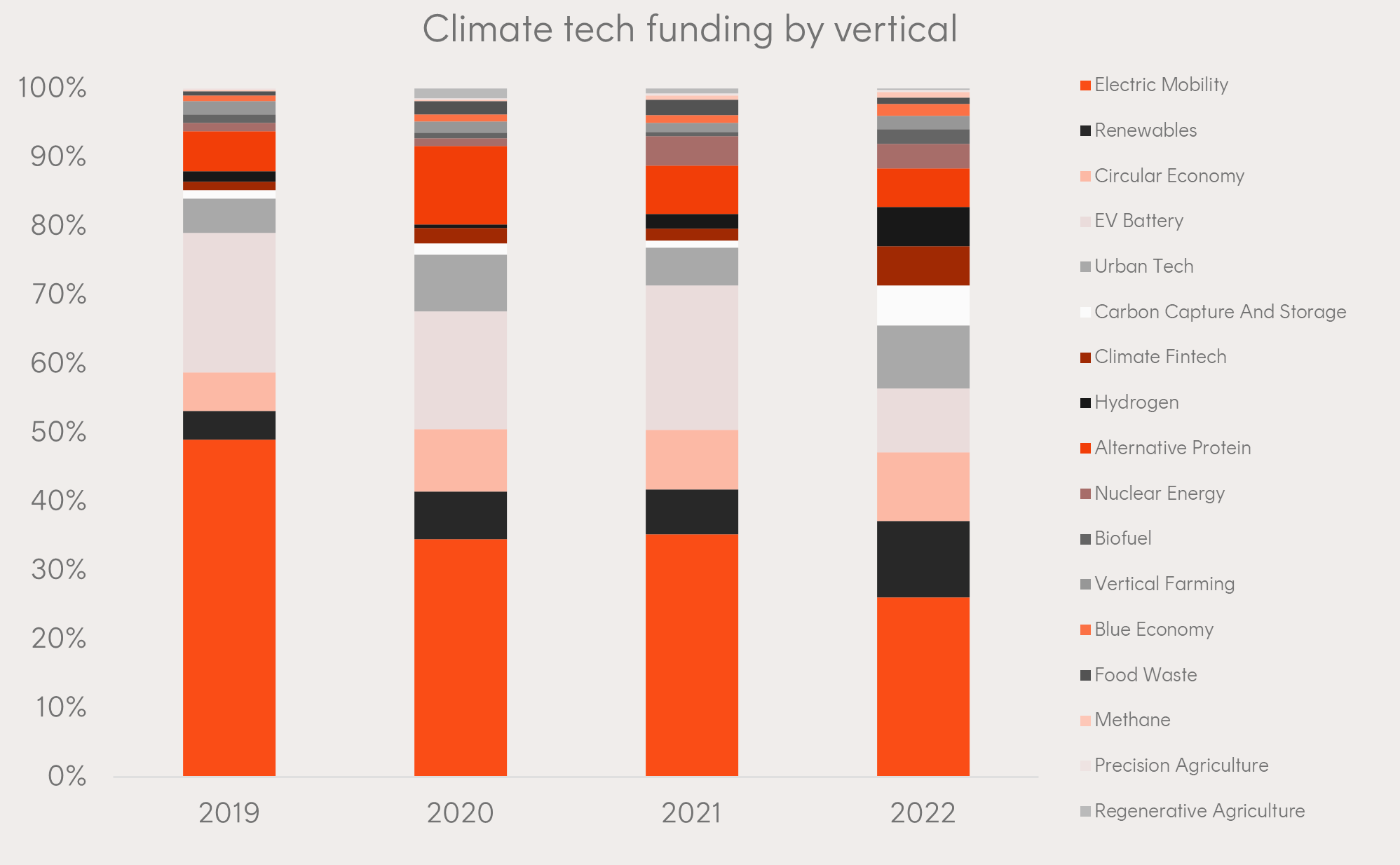 Climate tech funding by vertical

100%
90%
80%
70%
60%
50%
40%
30%
20%
10%
0%

2019
2020
2021
2022

Electric Mobility
Renewables
Circular Economy
EV Battery
Urban Tech
Carbon Capture And Storage
Climate Fintech
Hydrogen
Alternative Protein
Nuclear Energy
Biofuel
Vertical Farming
Blue Economy
Food Waste
Methane
Precision Agriculture
Regenerative Agriculture